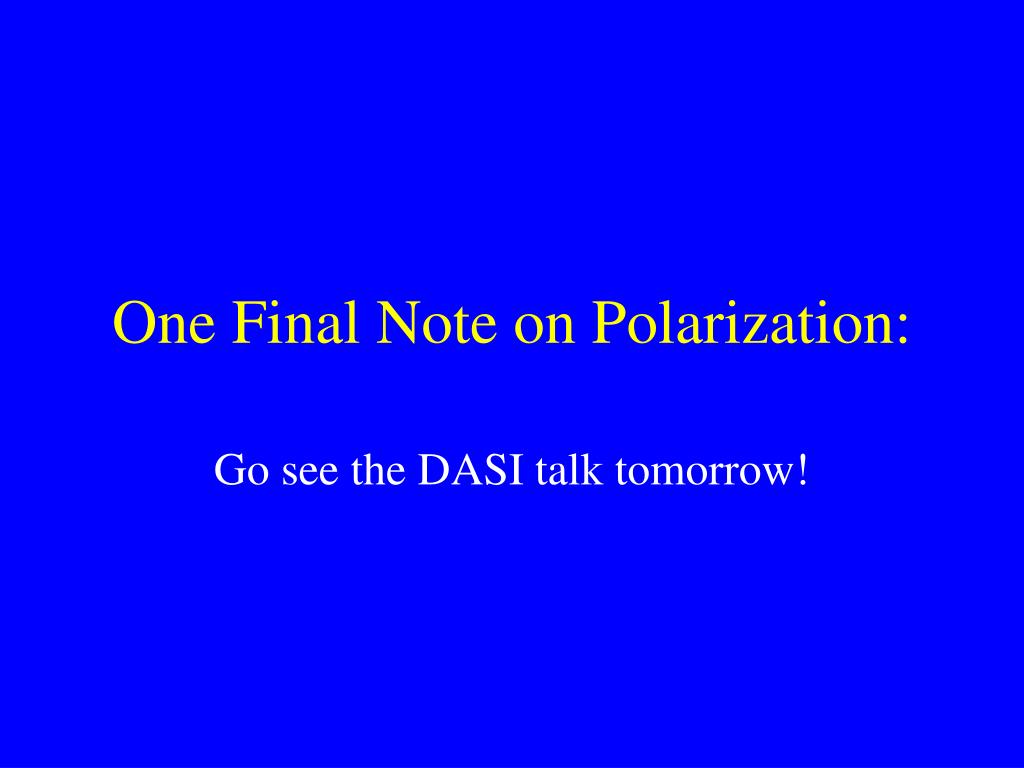 One Final Note on Polarization:

Go see the DASI talk tomorrow!